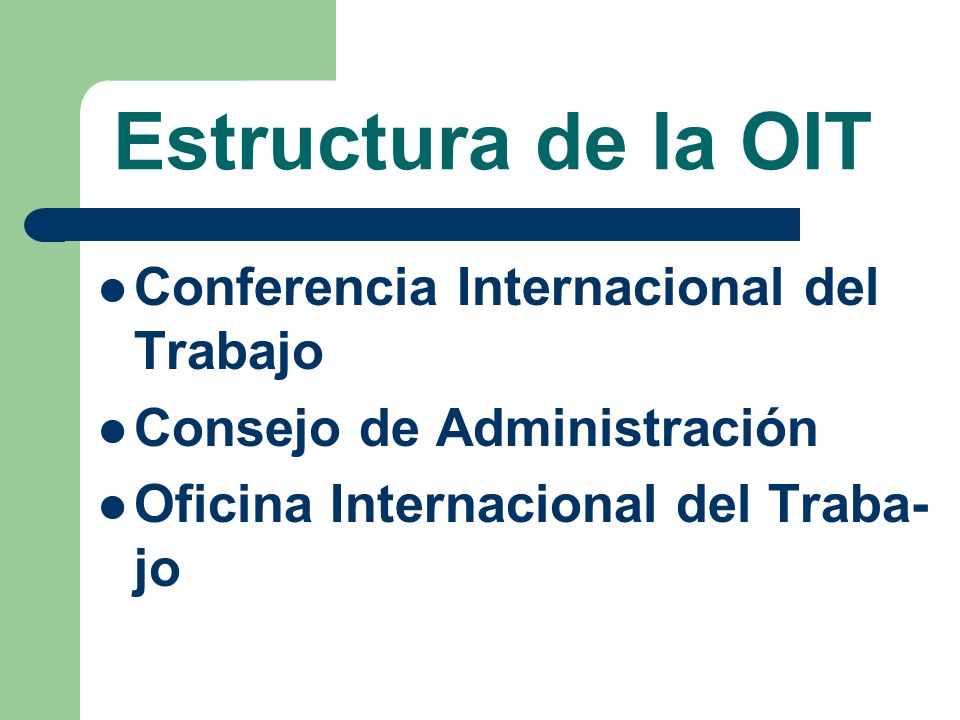 Estructura de la OIT

- Conferencia Internacional del Trabajo
- Consejo de Administración
- Oficina Internacional del Trabajo